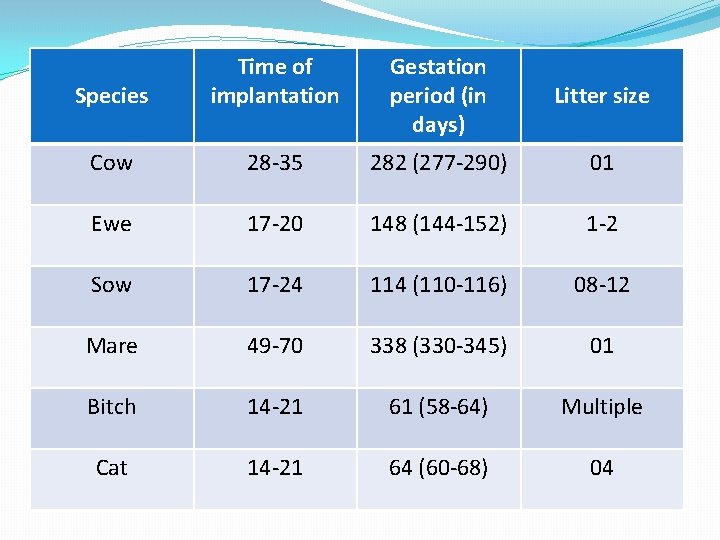 | Species | Time of implantation | Gestation period (in days) | Litter size |
|---|---|---|---|
| Cow | 28-35 | 282 (277-290) | 01 |
| Ewe | 17-20 | 148 (144-152) | 1-2 |
| Sow | 17-24 | 114 (110-116) | 08-12 |
| Mare | 49-70 | 338 (330-345) | 01 |
| Bitch | 14-21 | 61 (58-64) | Multiple |
| Cat | 14-21 | 64 (60-68) | 04 |